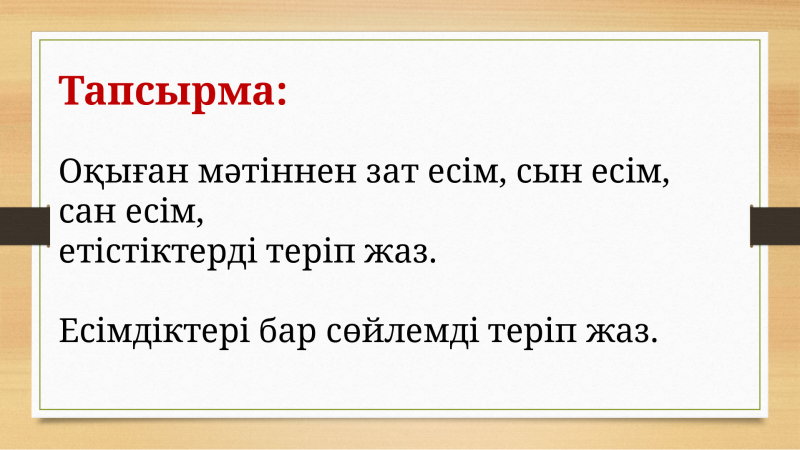 Тапсырма:

Оқыған мәтіннен зат есім, сын есім, сан есім,
етістіктерді теріп жаз.

Есімдіктері бар сөйлемді теріп жаз.